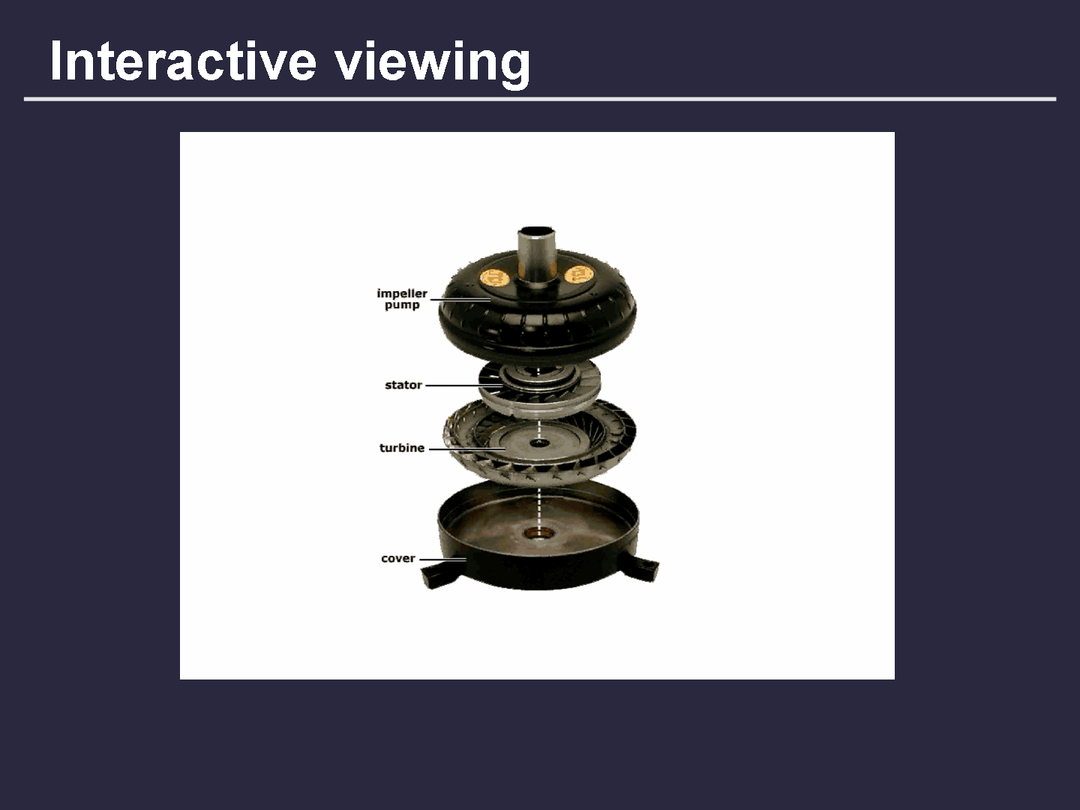 Interactive viewing

impeller pump

stator

turbine

cover